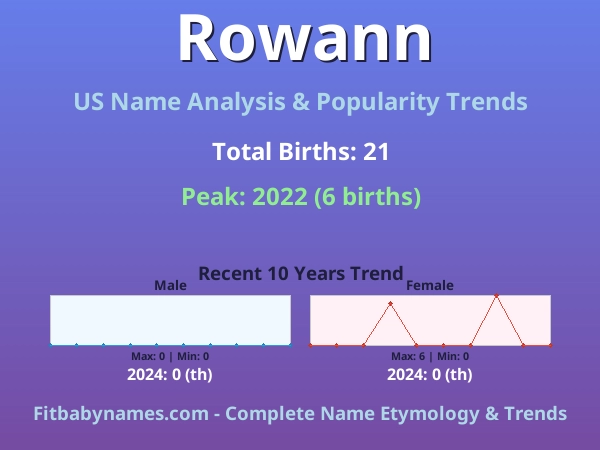 Rowann

US Name Analysis & Popularity Trends

Total Births: 21

Peak: 2022 (6 births)

Recent 10 Years Trend

Male

Max: 0 | Min: 0

2024: 0 (th)

Female

Max: 6 | Min: 0

2024: 0 (th)

Fitbabynames.com - Complete Name Etymology & Trends